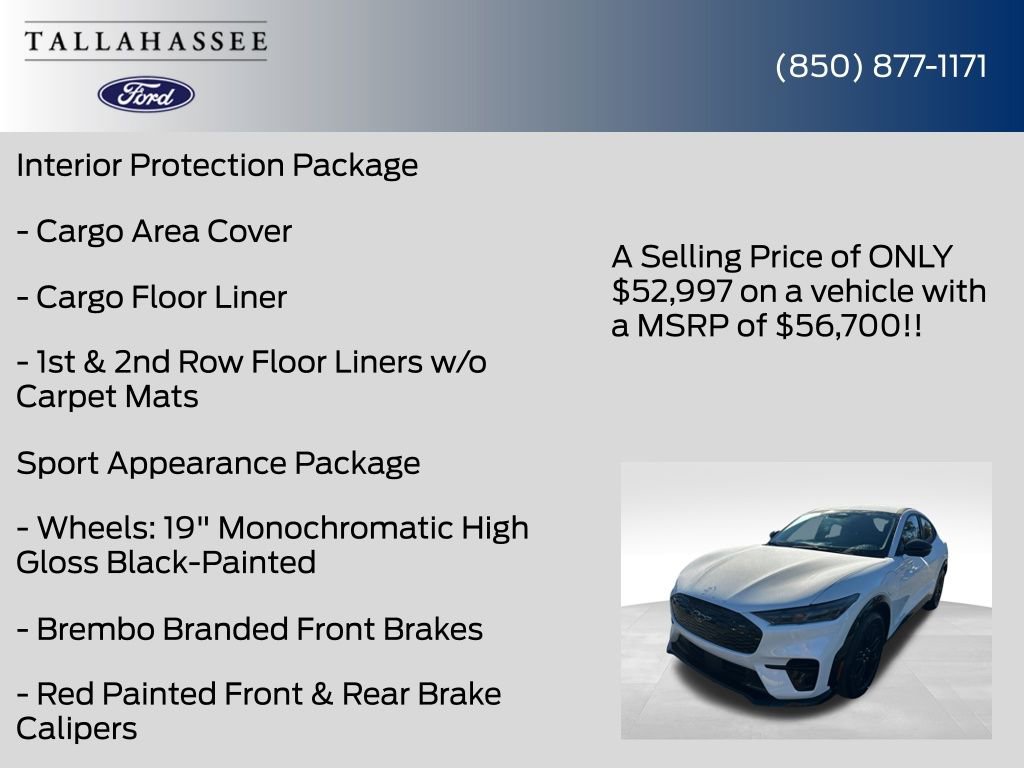 TALLAHASSEE

Ford

(850) 877-1171

Interior Protection Package

- Cargo Area Cover

- Cargo Floor Liner

- 1st & 2nd Row Floor Liners w/o Carpet Mats

Sport Appearance Package

- Wheels: 19" Monochromatic High Gloss Black-Painted

- Brembo Branded Front Brakes

- Red Painted Front & Rear Brake Calipers

A Selling Price of ONLY $52,997 on a vehicle with a MSRP of $56,700!!